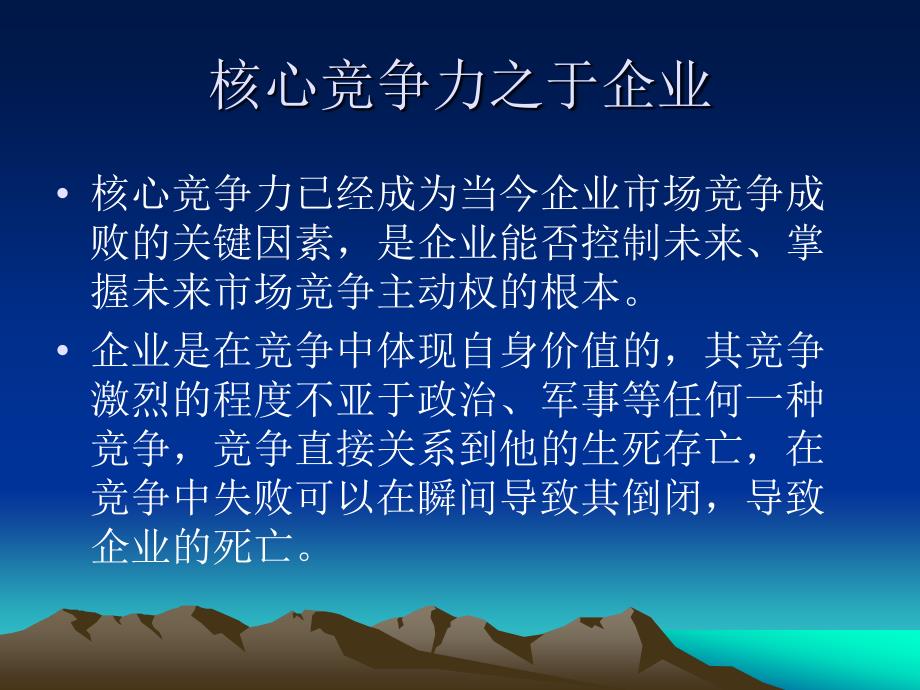 核心竞争力之于企业

• 核心竞争力已经成为当今企业市场竞争成败的关键因素，是企业能否控制未来、掌握未来市场竞争主动权的根本。

• 企业是在竞争中体现自身价值的，其竞争激烈的程度不亚于政治、军事等任何一种竞争，竞争直接关系到他的生死存亡，在竞争中失败可以在瞬间导致其倒闭，导致企业的死亡。